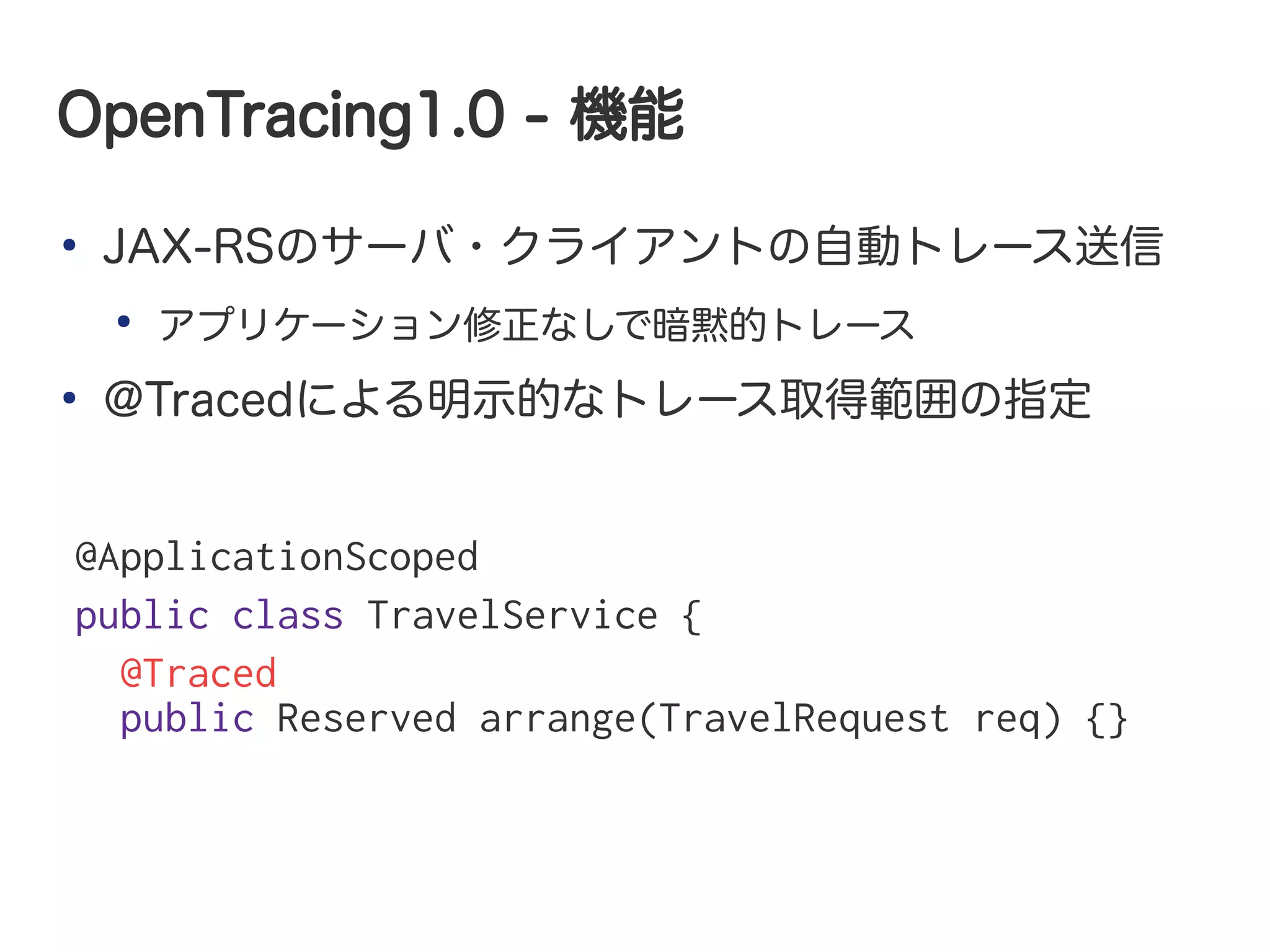 OpenTracing1.0 - 機能

• JAX-RSのサーバ・クライアントの自動トレース送信
  • アプリケーション修正なしで暗黙的トレース
• @Tracedによる明示的なトレース取得範囲の指定

@ApplicationScoped
public class TravelService {
  @Traced
  public Reserved arrange(TravelRequest req) {}